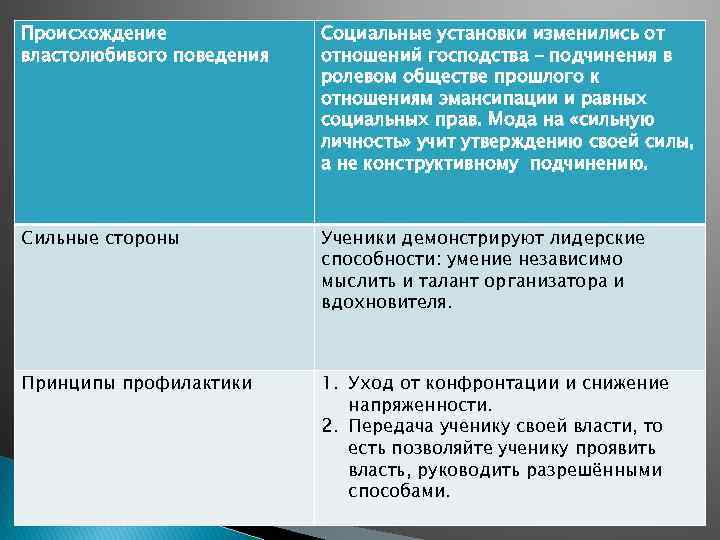 | Происхождение властолюбивого поведения | Социальные установки изменились от отношений господства – подчинения в ролевом обществе прошлого к отношениям эмансипации и равных социальных прав. Мода на «сильную личность» учит утверждению своей силы, а не конструктивному подчинению. |
|---|---|
| Сильные стороны | Ученики демонстрируют лидерские способности: умение независимо мыслить и талант организатора и вдохновителя. |
| Принципы профилактики | 1. Уход от конфронтации и снижение напряженности. 2. Передача ученику своей власти, то есть позволяйте ученику проявить власть, руководить разрешёнными способами. |